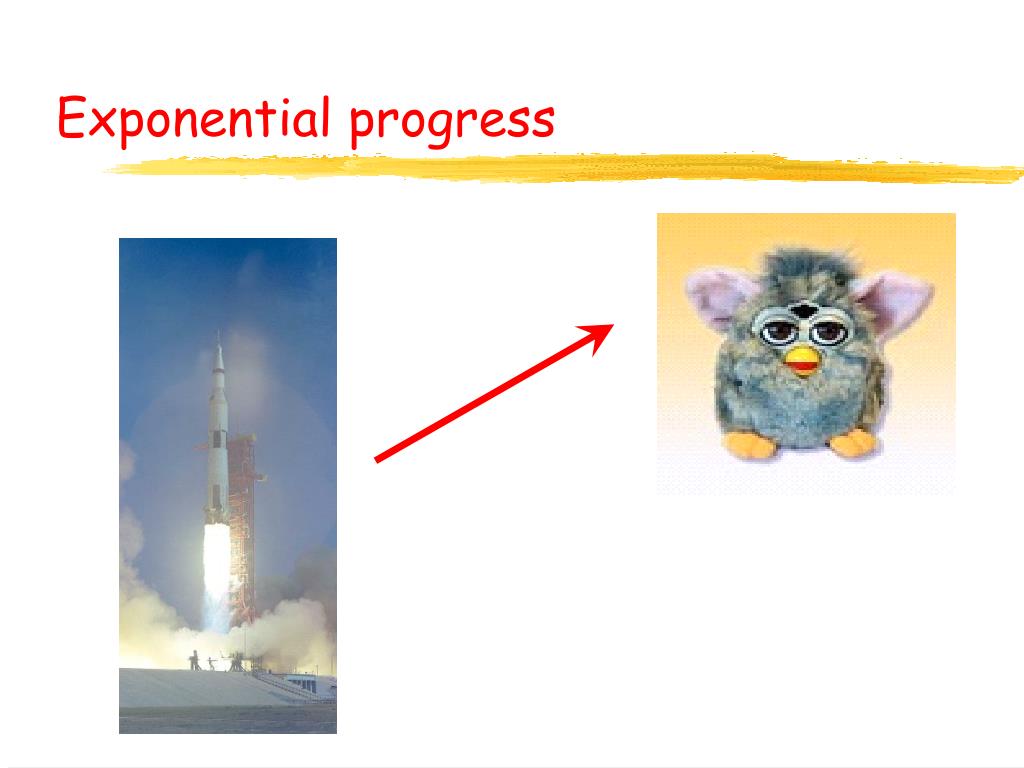 Exponential progress